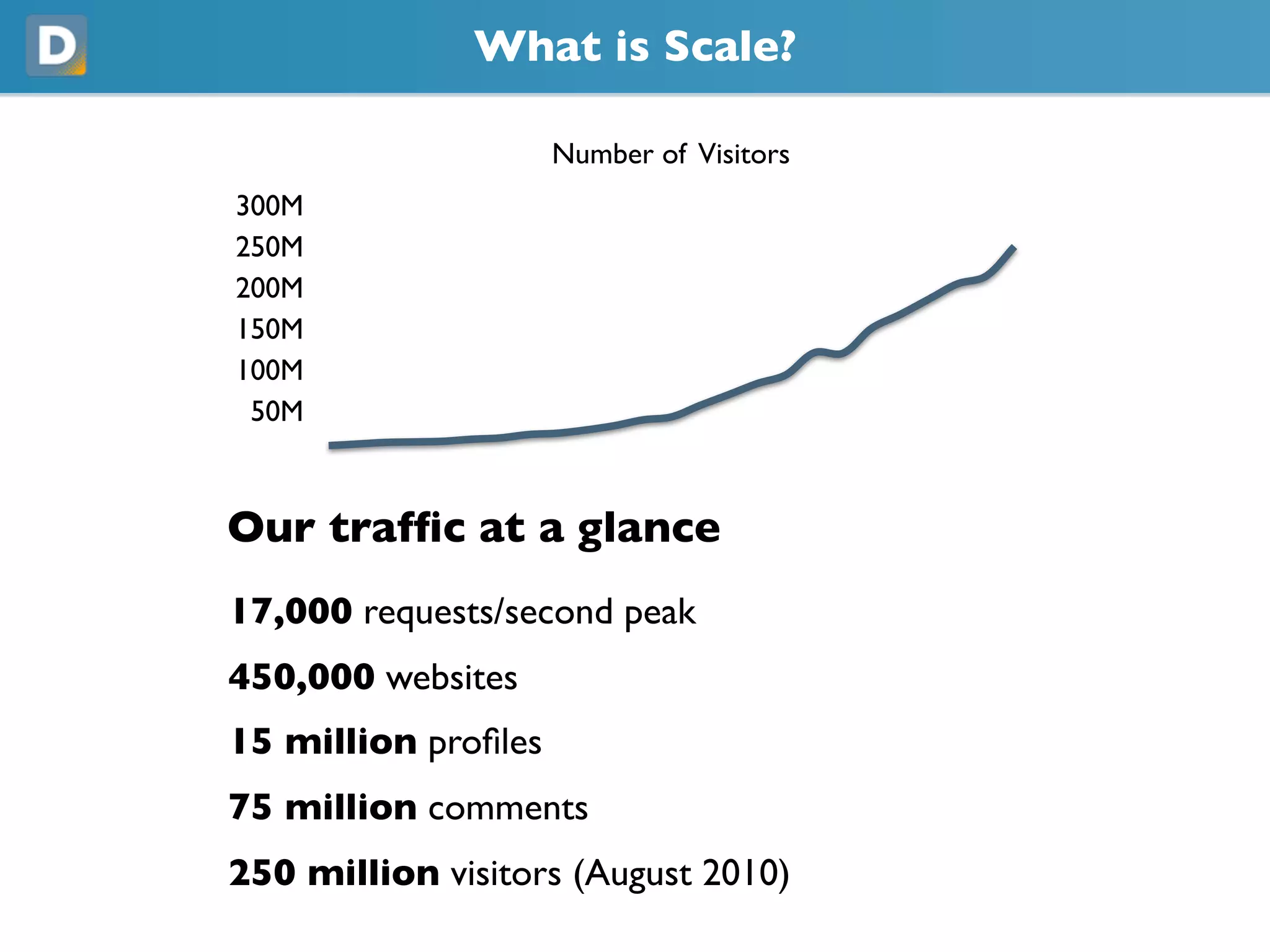 D

What is Scale?

Number of Visitors

300M
250M
200M
150M
100M
50M

Our traffic at a glance

17,000 requests/second peak

450,000 websites

15 million profiles

75 million comments

250 million visitors (August 2010)